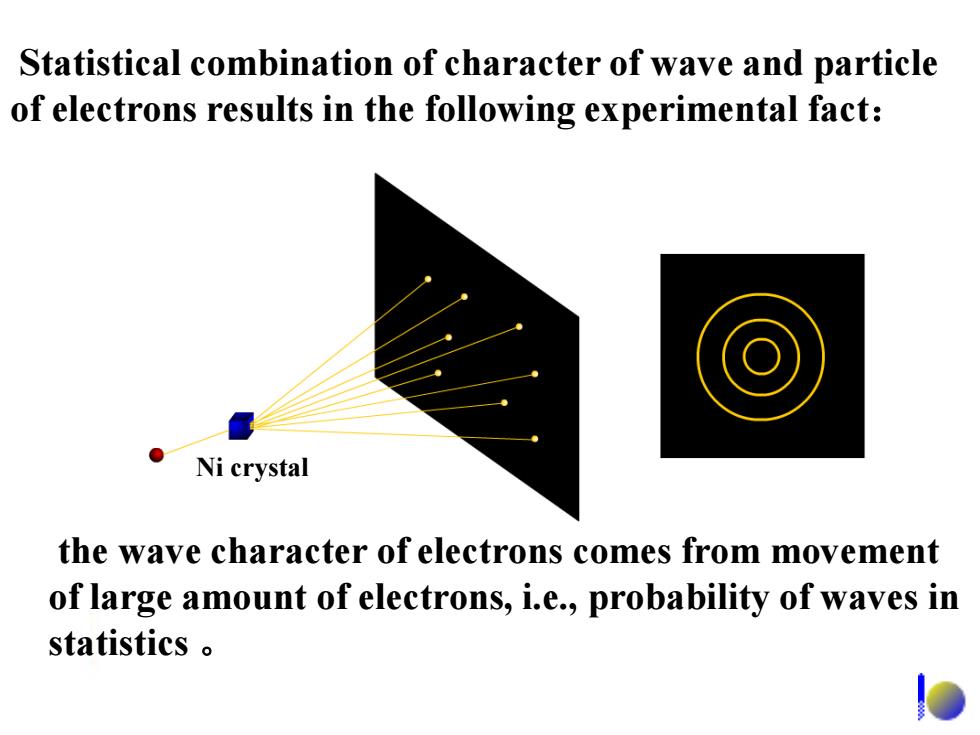 Statistical combination of character of wave and particle of electrons results in the following experimental fact：

Ni crystal

the wave character of electrons comes from movement of large amount of electrons, i.e., probability of waves in statistics 。